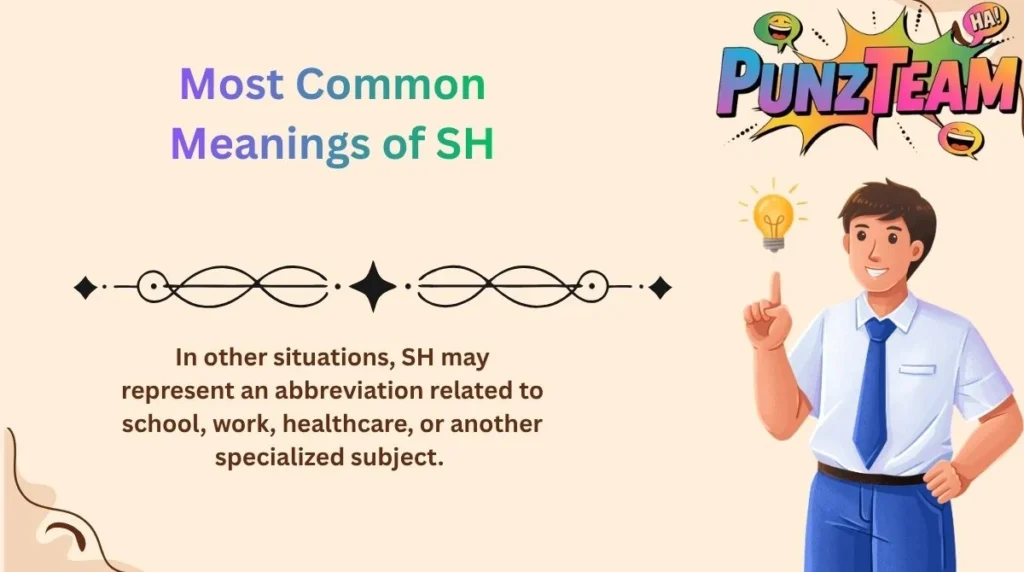 Most Common Meanings of SH

In other situations, SH may represent an abbreviation related to school, work, healthcare, or another specialized subject.

PUNZTEAM

HA!